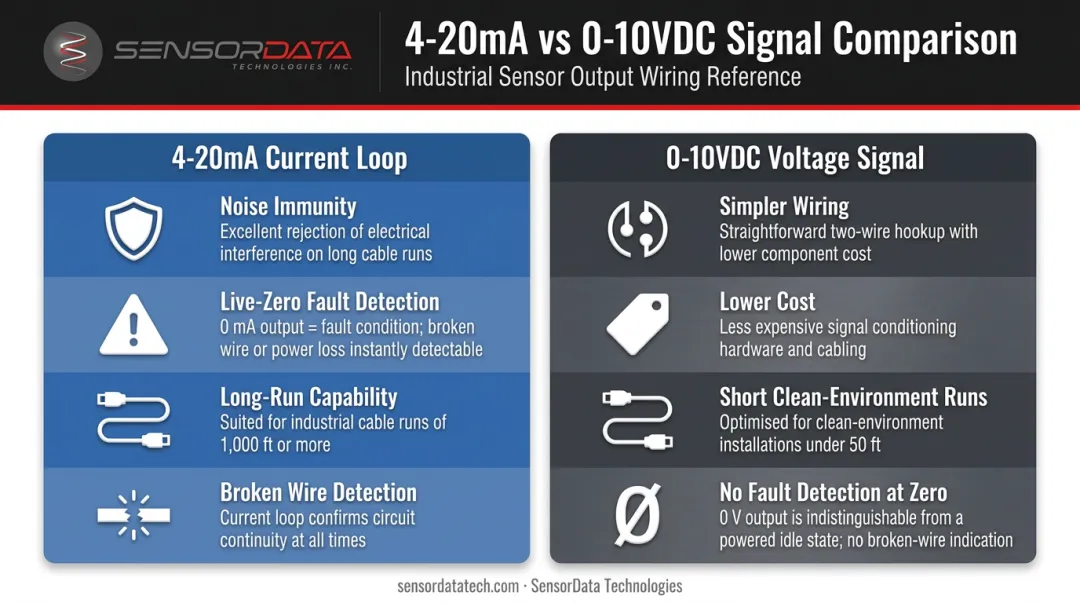 SENSORDATA
TECHNOLOGIES INC.

4-20mA vs 0-10VDC Signal Comparison
Industrial Sensor Output Wiring Reference

4-20mA Current Loop

Noise Immunity
Excellent rejection of electrical interference on long cable runs

Live-Zero Fault Detection
0 mA output = fault condition; broken wire or power loss instantly detectable

Long-Run Capability
Suited for industrial cable runs of 1,000 ft or more

Broken Wire Detection
Current loop confirms circuit continuity at all times

0-10VDC Voltage Signal

Simpler Wiring
Straightforward two-wire hookup with lower component cost

Lower Cost
Less expensive signal conditioning hardware and cabling

Short Clean-Environment Runs
Optimised for clean-environment installations under 50 ft

No Fault Detection at Zero
0 V output is indistinguishable from a powered idle state; no broken-wire indication

sensordatatech.com · SensorData Technologies